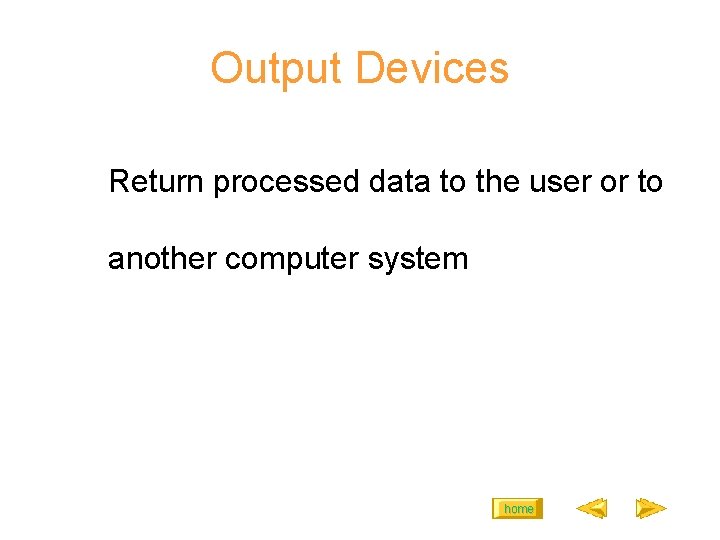 Output Devices

Return processed data to the user or to another computer system

home